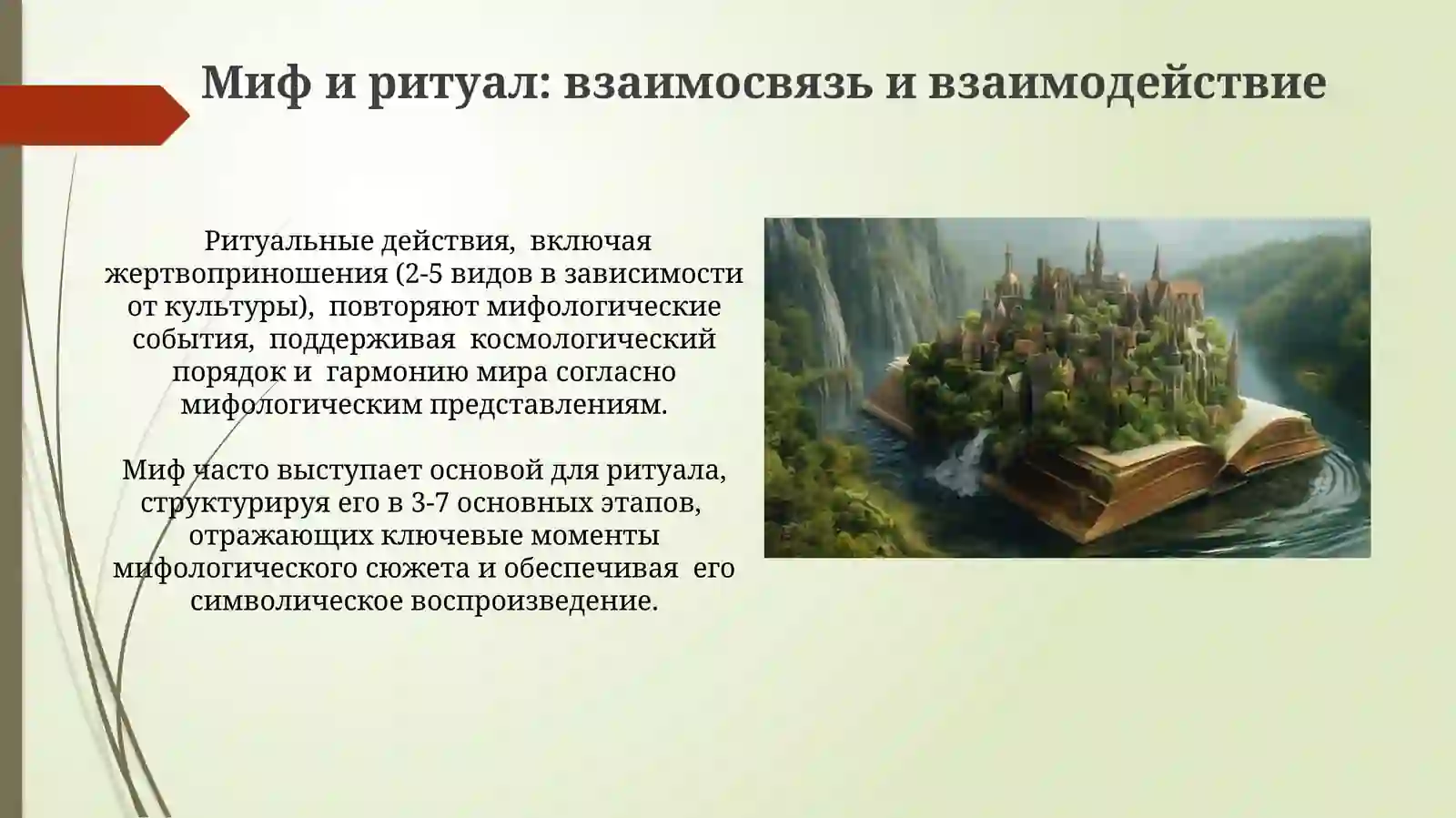 Миф и ритуал: взаимосвязь и взаимодействие

Ритуальные действия, включая жертвоприношения (2-5 видов в зависимости от культуры), повторяют мифологические события, поддерживая космологический порядок и гармонию мира согласно мифологическим представлениям.

Миф часто выступает основой для ритуала, структурируя его в 3-7 основных этапов, отражающих ключевые моменты мифологического сюжета и обеспечивая его символическое воспроизведение.